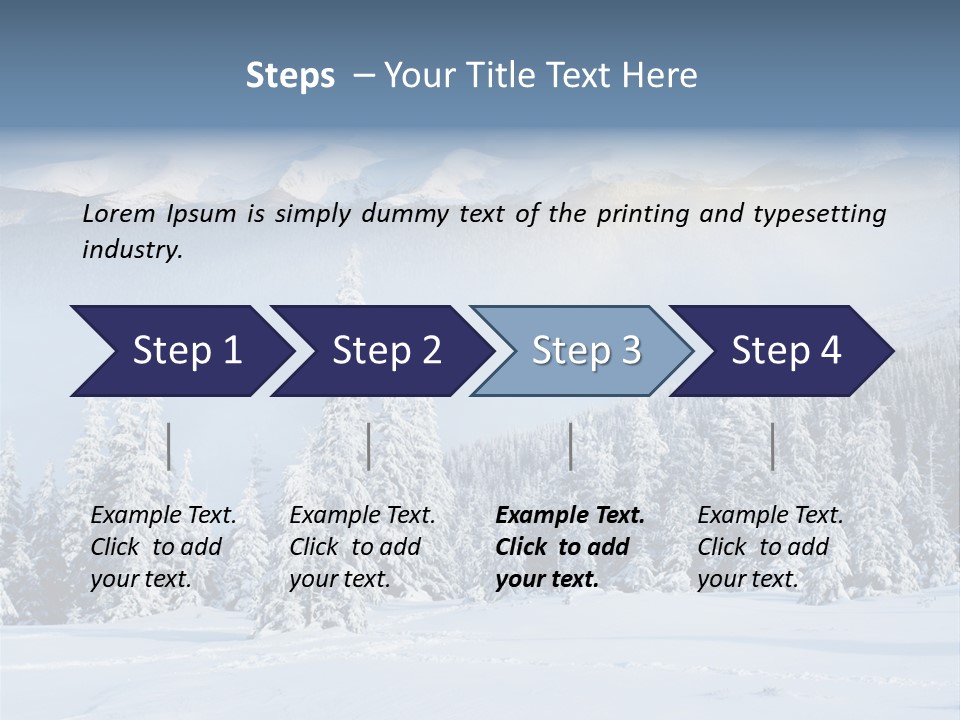 Steps – Your Title Text Here

Lorem Ipsum is simply dummy text of the printing and typesetting industry.

Step 1

Step 2

Step 3

Step 4

Example Text. Click to add your text.

Example Text. Click to add your text.

Example Text. Click to add your text.

Example Text. Click to add your text.